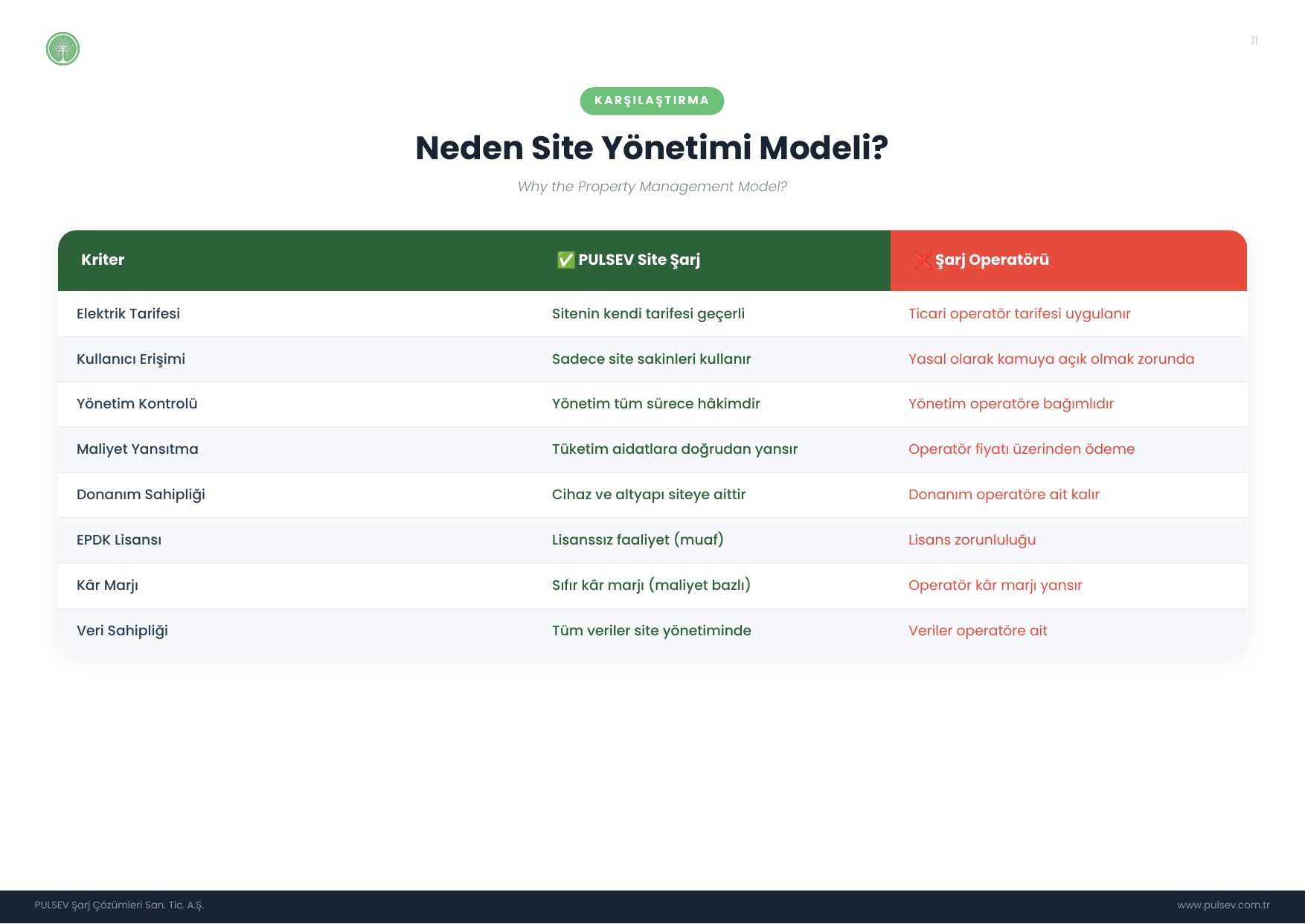 11

KARŞILAŞTIRMA

Neden Site Yönetimi Modeli?

Why the Property Management Model?

| Kriter | ✅ PULSEV Site Şarj | ❌ Şarj Operatörü |
|---|---|---|
| Elektrik Tarifesi | Sitenin kendi tarifesi geçerli | Ticari operatör tarifesi uygulanır |
| Kullanıcı Erişimi | Sadece site sakinleri kullanır | Yasal olarak kamuya açık olmak zorunda |
| Yönetim Kontrolü | Yönetim tüm sürece hâkimdir | Yönetim operatöre bağımlıdır |
| Maliyet Yansıtma | Tüketim aidatlara doğrudan yansır | Operatör fiyatı üzerinden ödeme |
| Donanım Sahipliği | Cihaz ve altyapı siteye aittir | Donanım operatöre ait kalır |
| EPDK Lisansı | Lisanssız faaliyet (muaf) | Lisans zorunluluğu |
| Kâr Marjı | Sıfır kâr marjı (maliyet bazlı) | Operatör kâr marjı yansır |
| Veri Sahipliği | Tüm veriler site yönetiminde | Veriler operatöre ait |

PULSEV Şarj Çözümleri San. Tic. A.Ş.

www.pulsev.com.tr